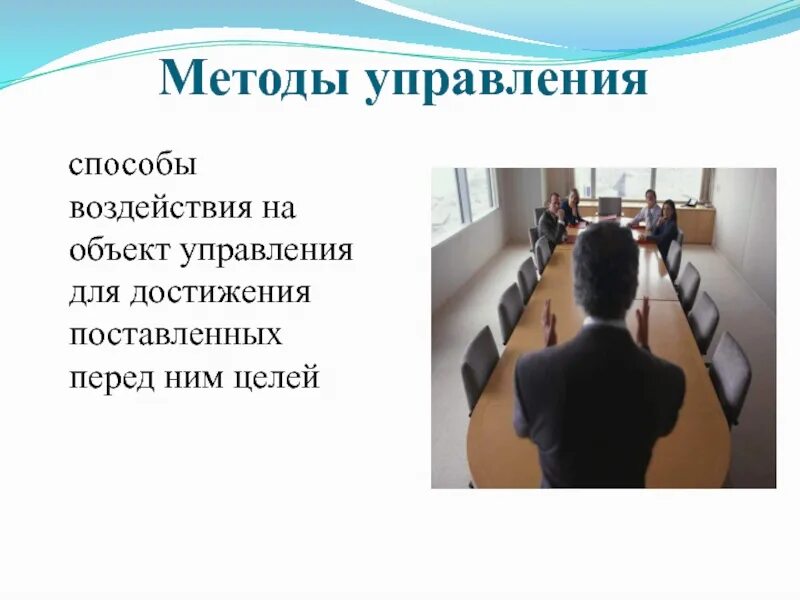 Методы управления

способы воздействия на объект управления для достижения поставленных перед ним целей